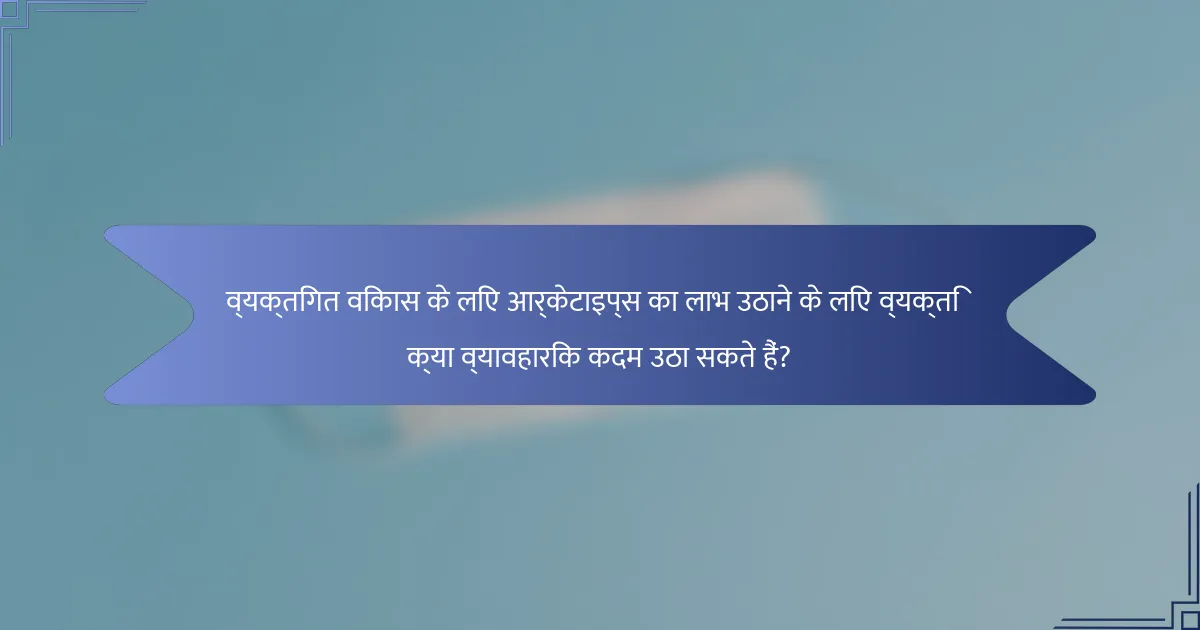 व्यक्तिगत विकास के लिए आर्केटाइप्स का लाभ उठाने के लिए व्यक्ति क्या व्यावहारिक कदम उठा सकते हैं?